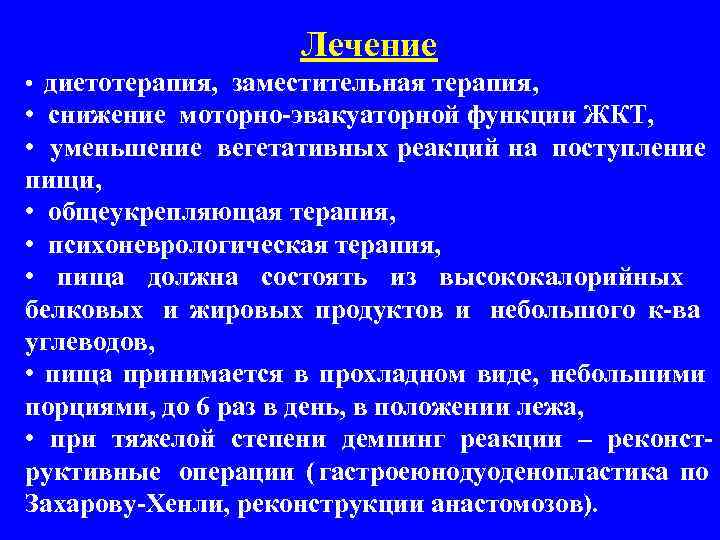 Лечение

• диетотерапия, заместительная терапия,

• снижение моторно-эвакуаторной функции ЖКТ,

• уменьшение вегетативных реакций на поступление пищи,

• общеукрепляющая терапия,

• психоневрологическая терапия,

• пища должна состоять из высококалорийных белковых и жировых продуктов и небольшого к-ва углеводов,

• пища принимается в прохладном виде, небольшими порциями, до 6 раз в день, в положении лежа,

• при тяжелой степени демпинг реакции – реконструктивные операции ( гастроеюнодуоденопластика по Захарову-Хенли, реконструкции анастомозов).